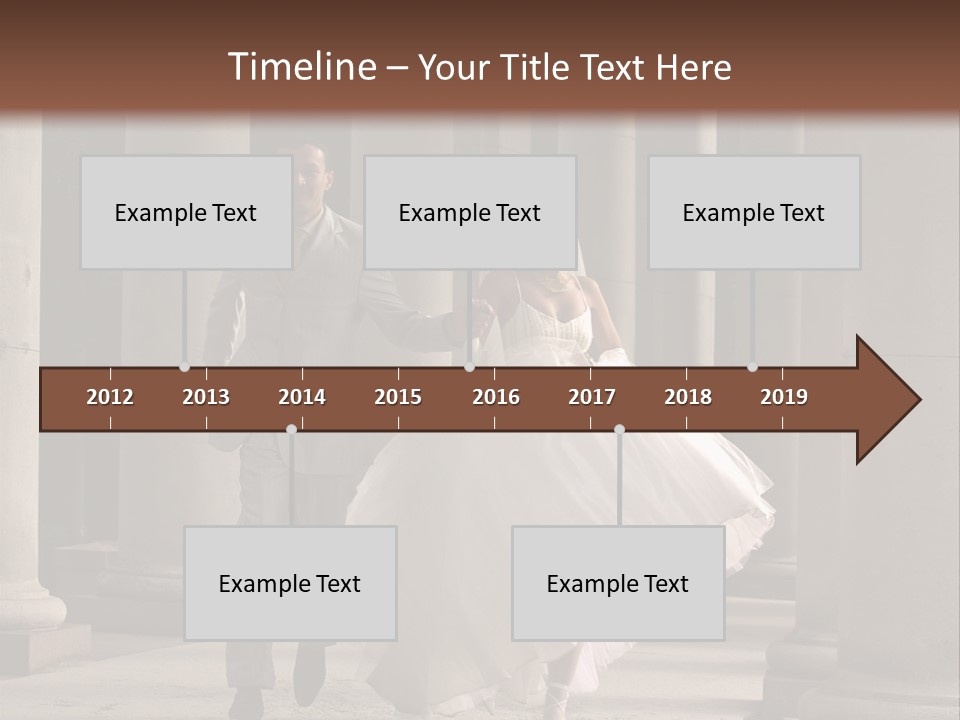 Timeline – Your Title Text Here

Example Text

Example Text

Example Text

2012 2013 2014 2015 2016 2017 2018 2019

Example Text

Example Text